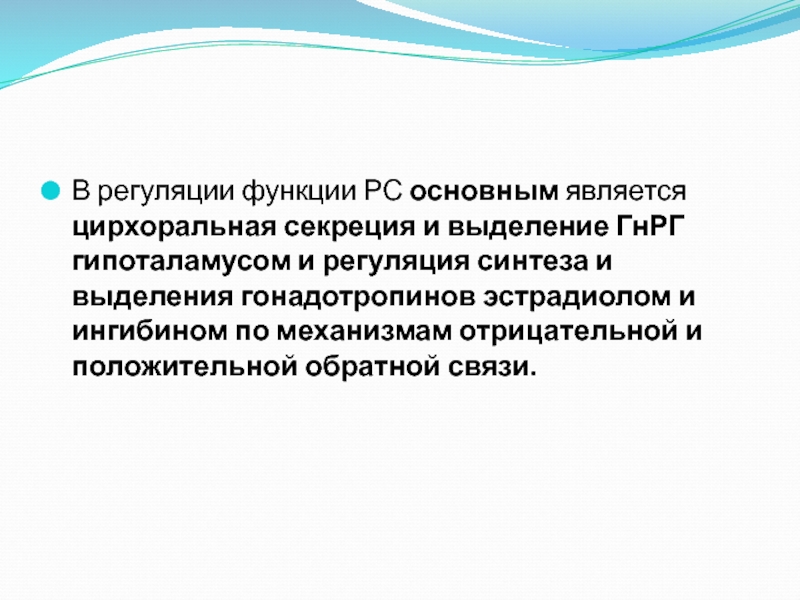 В регуляции функции РС основным является цирхоральная секреция и выделение ГнРГ гипоталамусом и регуляция синтеза и выделения гонадотропинов эстрадиолом и ингибином по механизмам отрицательной и положительной обратной связи.